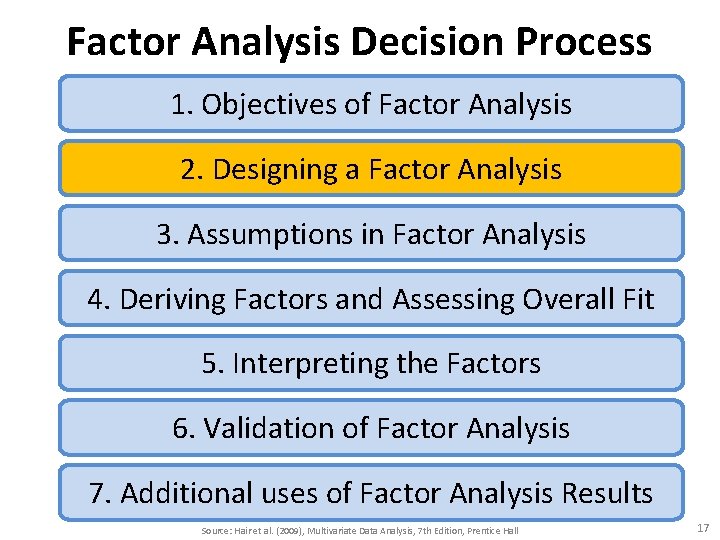 Factor Analysis Decision Process

1. Objectives of Factor Analysis

2. Designing a Factor Analysis

3. Assumptions in Factor Analysis

4. Deriving Factors and Assessing Overall Fit

5. Interpreting the Factors

6. Validation of Factor Analysis

7. Additional uses of Factor Analysis Results

Source: Hair et al. (2009), Multivariate Data Analysis, 7th Edition, Prentice Hall

17